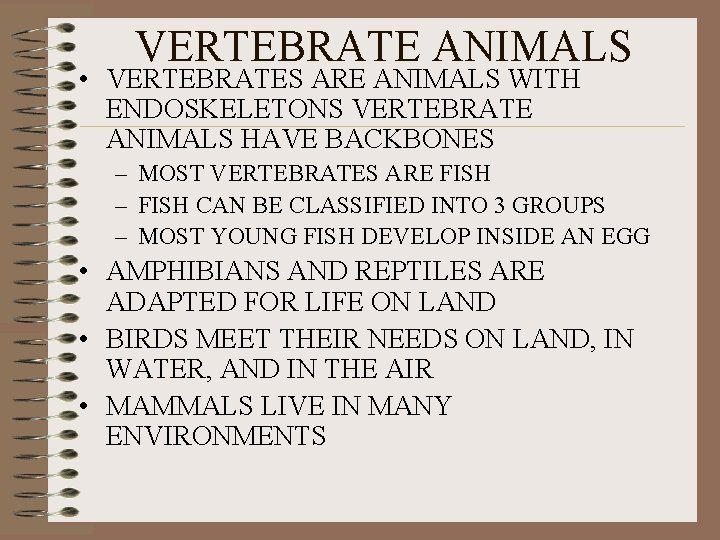 VERTEBRATE ANIMALS

• VERTEBRATES ARE ANIMALS WITH ENDOSKELETONS VERTEBRATE ANIMALS HAVE BACKBONES
– MOST VERTEBRATES ARE FISH
– FISH CAN BE CLASSIFIED INTO 3 GROUPS
– MOST YOUNG FISH DEVELOP INSIDE AN EGG
• AMPHIBIANS AND REPTILES ARE ADAPTED FOR LIFE ON LAND
• BIRDS MEET THEIR NEEDS ON LAND, IN WATER, AND IN THE AIR
• MAMMALS LIVE IN MANY ENVIRONMENTS